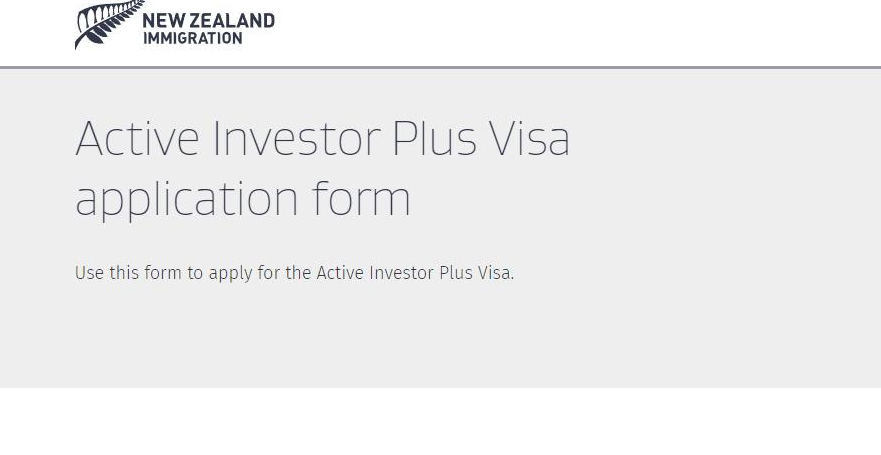 NEW ZEALAND
IMMIGRATION

Active Investor Plus Visa application form

Use this form to apply for the Active Investor Plus Visa.